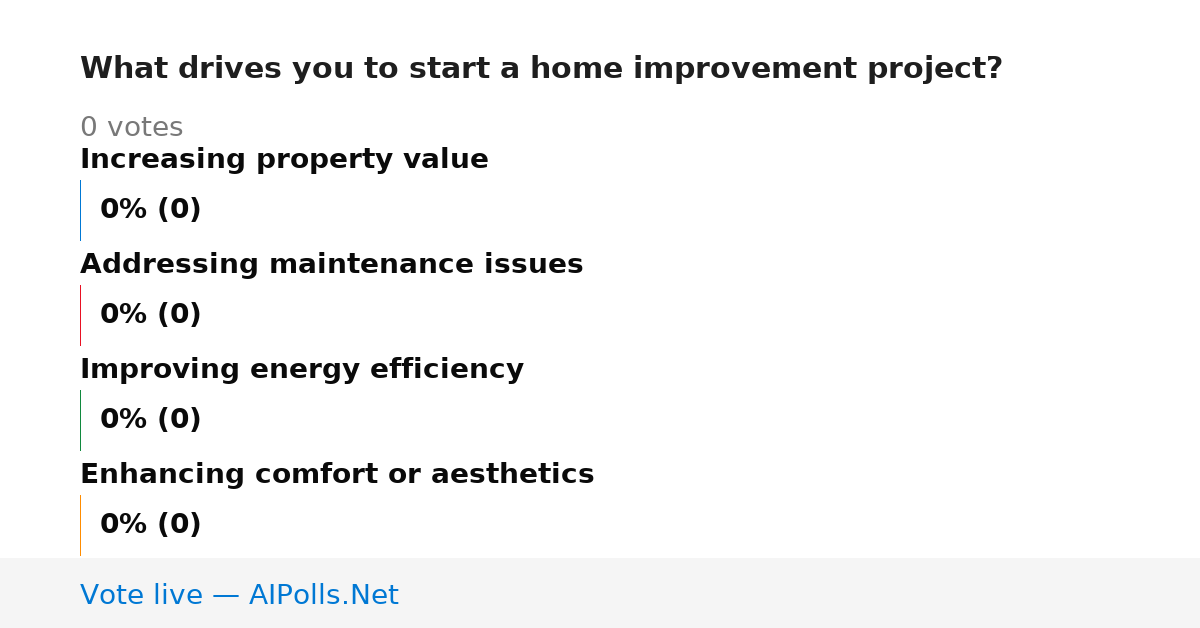 What drives you to start a home improvement project?

0 votes

Increasing property value

0% (0)

Addressing maintenance issues

0% (0)

Improving energy efficiency

0% (0)

Enhancing comfort or aesthetics

0% (0)

Vote live — AIPolls.Net